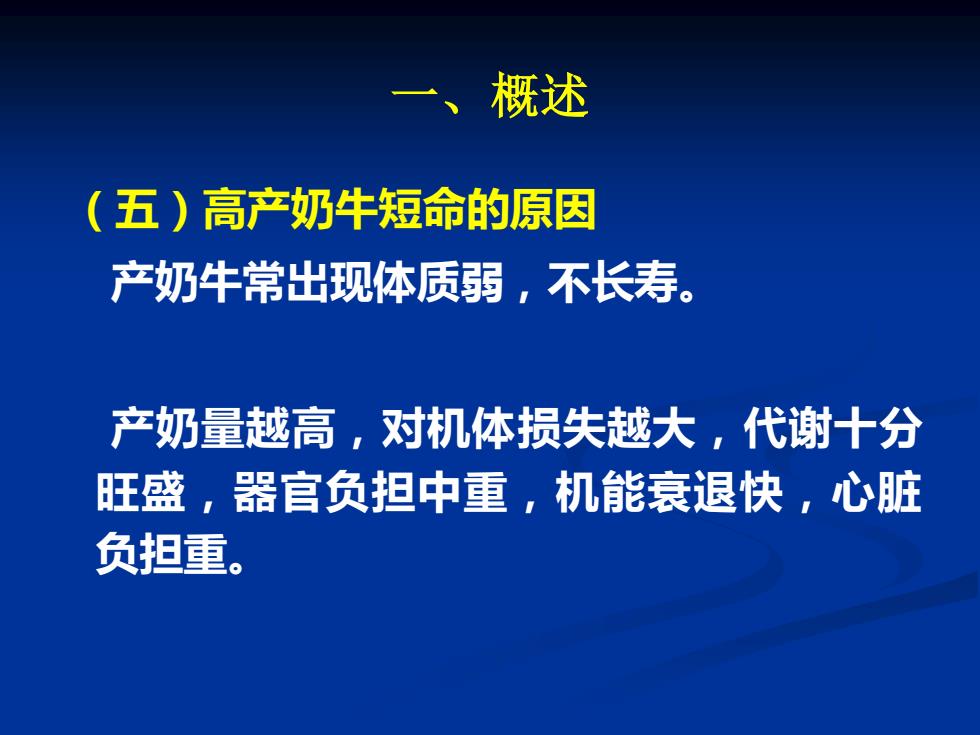 一、概述

（五）高产奶牛短命的原因

产奶牛常出现体质弱，不长寿。

产奶量越高，对机体损失越大，代谢十分旺盛，器官负担中重，机能衰退快，心脏负担重。